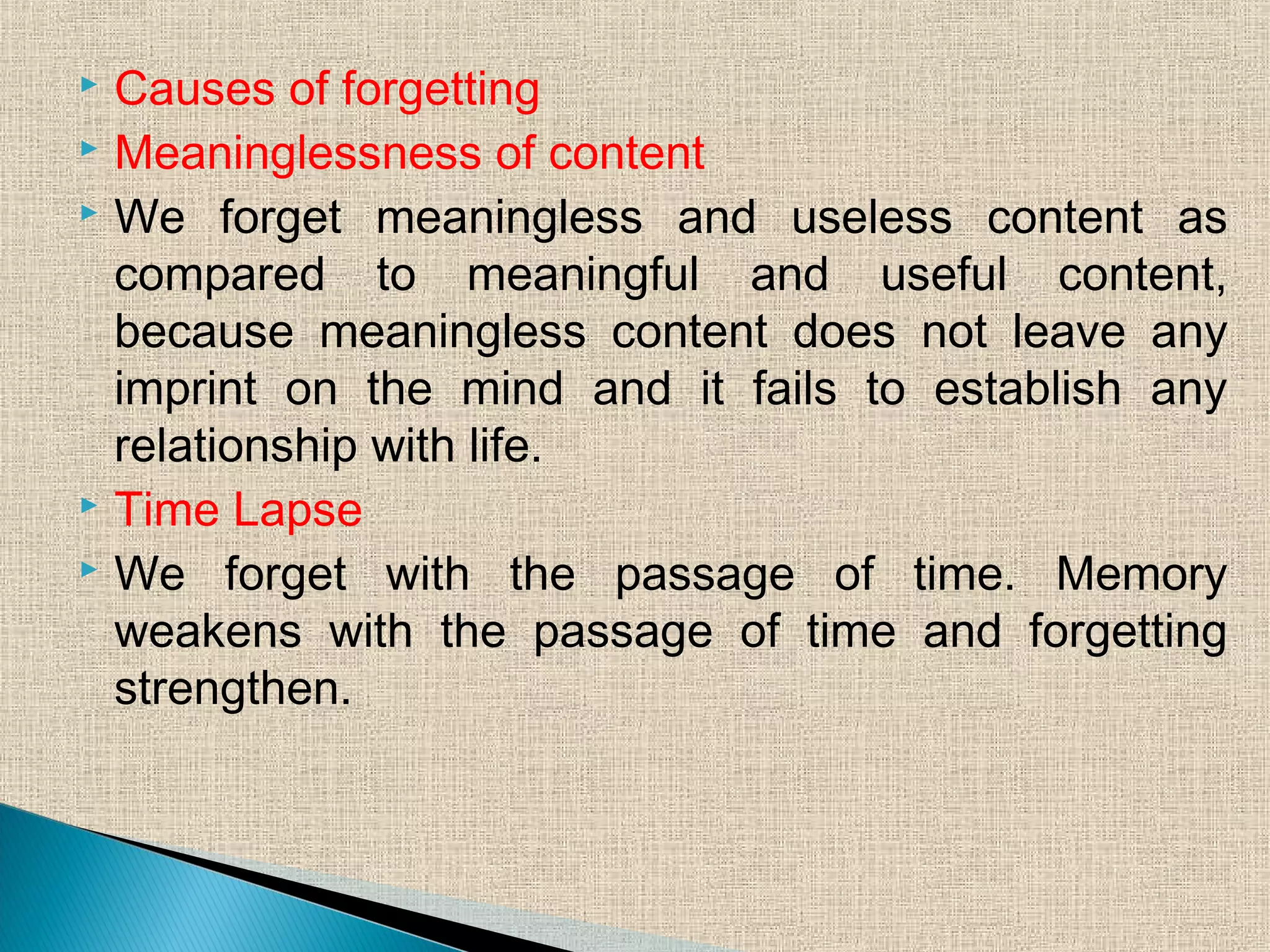 Causes of forgetting

Meaninglessness of content

We forget meaningless and useless content as compared to meaningful and useful content, because meaningless content does not leave any imprint on the mind and it fails to establish any relationship with life.

Time Lapse

We forget with the passage of time. Memory weakens with the passage of time and forgetting strengthen.